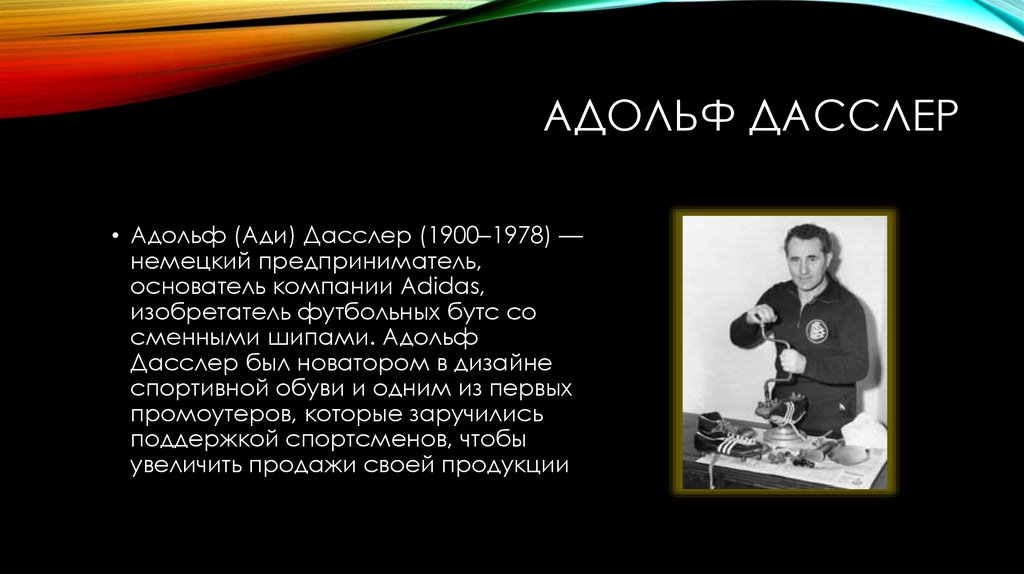 АДОЛЬФ ДАССЛЕР

• Адольф (Ади) Дасслер (1900–1978) — немецкий предприниматель, основатель компании Adidas, изобретатель футбольных бутс со сменными шипами. Адольф Дасслер был новатором в дизайне спортивной обуви и одним из первых промоутеров, которые заручились поддержкой спортсменов, чтобы увеличить продажи своей продукции